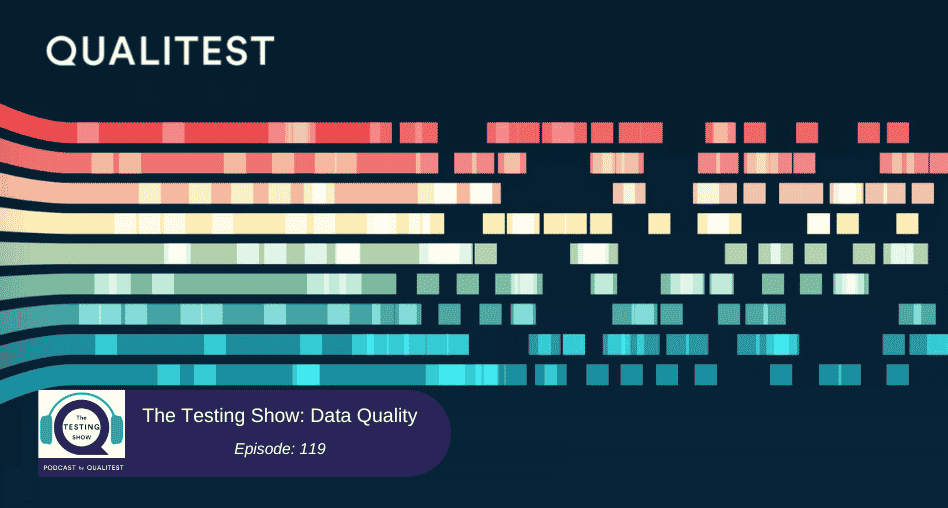 QUALITEST

The TESTING SHOW

PODCAST by QUALITEST

The Testing Show: Data Quality

Episode: 119